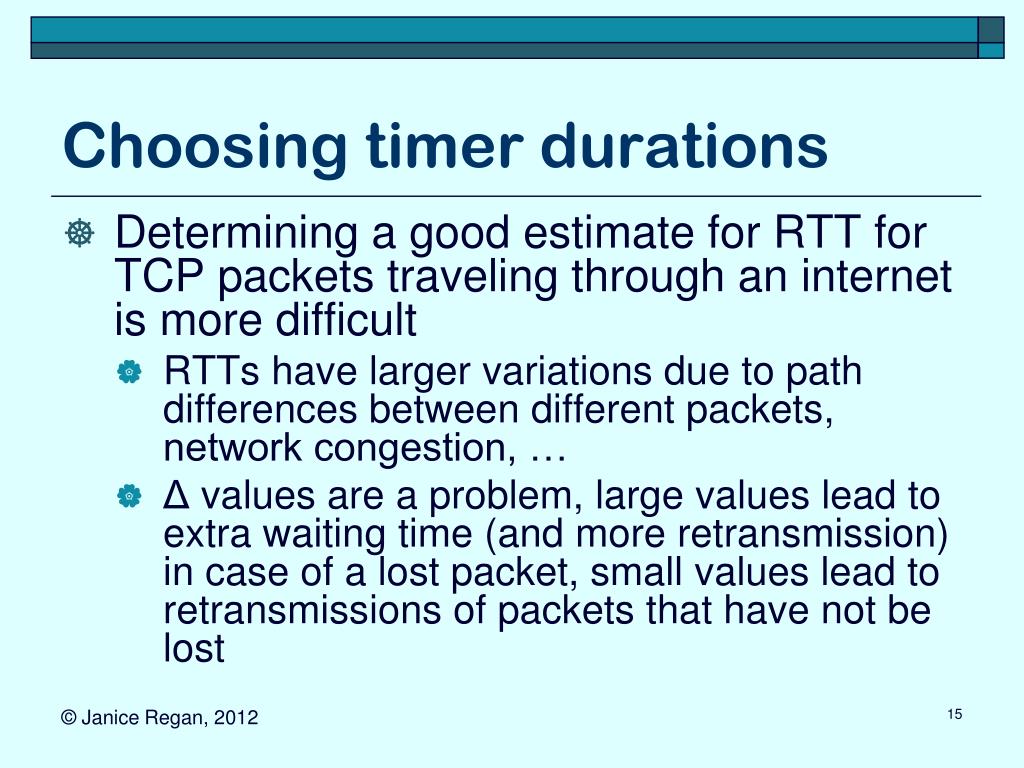 Choosing timer durations

Determining a good estimate for RTT for TCP packets traveling through an internet is more difficult

RTTs have larger variations due to path differences between different packets, network congestion, …

Δ values are a problem, large values lead to extra waiting time (and more retransmission) in case of a lost packet, small values lead to retransmissions of packets that have not be lost

© Janice Regan, 2012

15